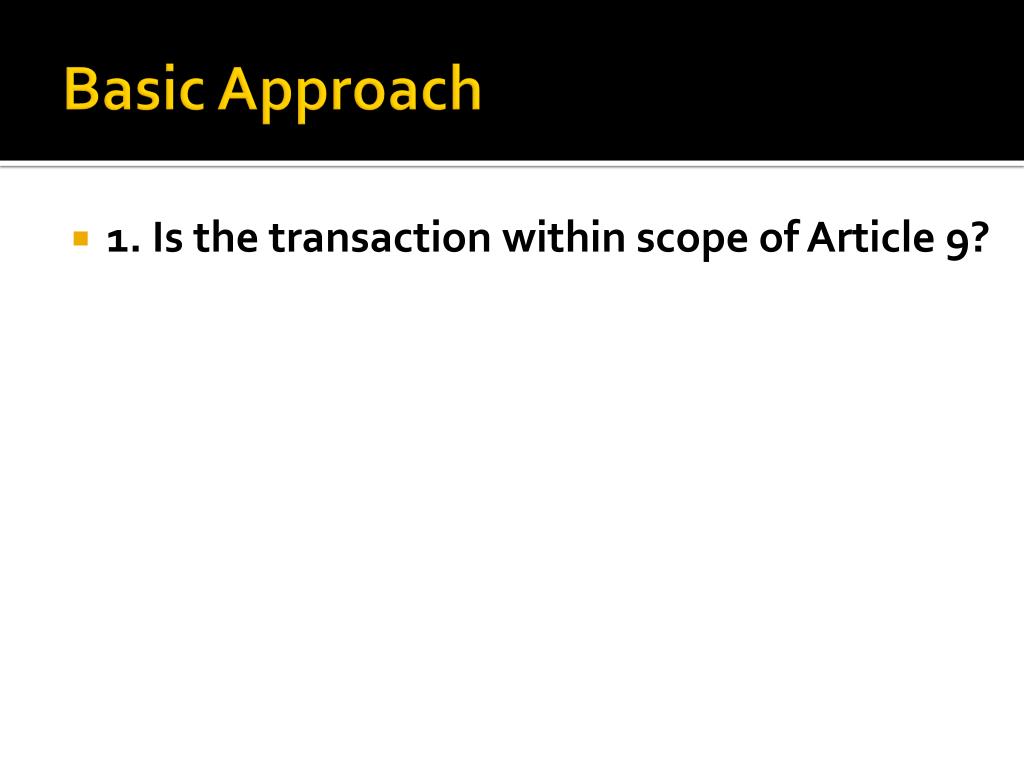 Basic Approach

1. Is the transaction within scope of Article 9?